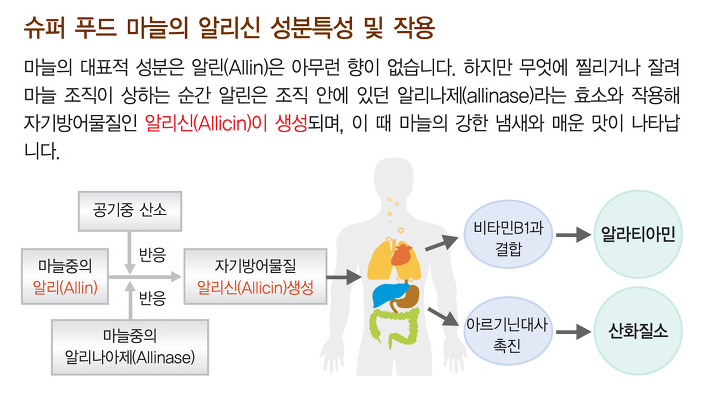 슈퍼 푸드 마늘의 알리신 성분특성 및 작용

마늘의 대표적 성분은 알린(Allin)은 아무런 향이 없습니다. 하지만 무엇에 찔리거나 잘려 마늘 조직이 상하는 순간 알린은 조직 안에 있던 알리나제(allinase)라는 효소와 작용해 자기방어물질인 알리신(Allicin)이 생성되며, 이 때 마늘의 강한 냄새와 매운 맛이 나타납니다.

공기중 산소

반응

마늘중의 알리(Allin)

반응

마늘중의 알리나아제(Allinase)

자기방어물질 알리신(Allicin)생성

비타민B1과 결합

알라티아민

아르기닌대사 촉진

산화질소